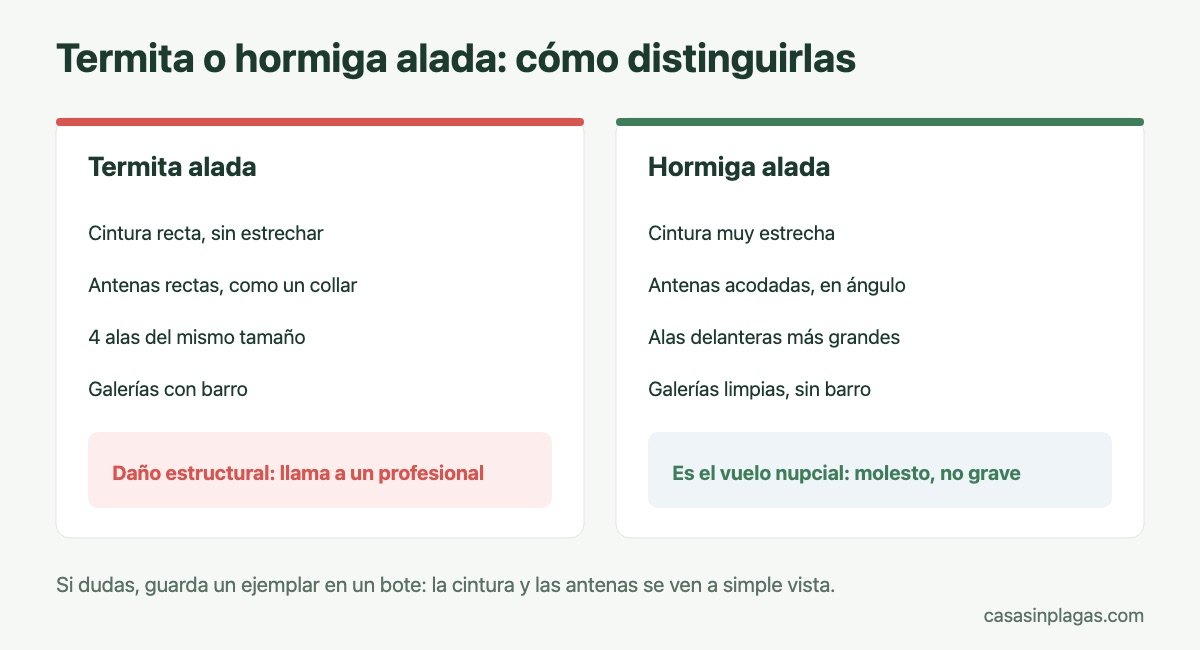 Termita o hormiga alada: cómo distinguirlas

Termita alada

Cintura recta, sin estrechar

Antenas rectas, como un collar

4 alas del mismo tamaño

Galerías con barro

Daño estructural: llama a un profesional

Hormiga alada

Cintura muy estrecha

Antenas acodadas, en ángulo

Alas delanteras más grandes

Galerías limpias, sin barro

Es el vuelo nupcial: molesto, no grave

Si dudas, guarda un ejemplar en un bote: la cintura y las antenas se ven a simple vista.

casasinplagas.com